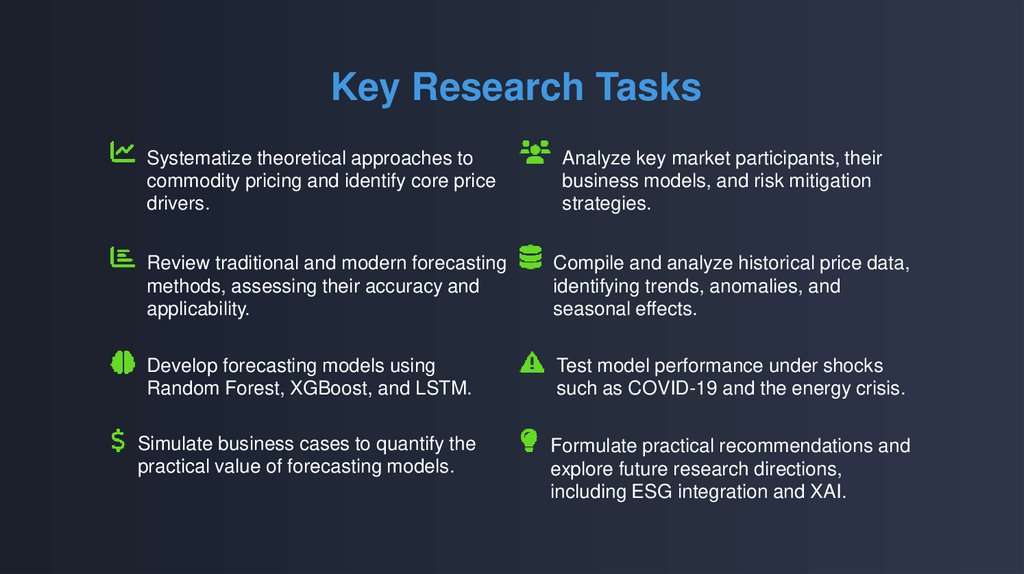 Key Research Tasks

Systematize theoretical approaches to commodity pricing and identify core price drivers.

Review traditional and modern forecasting methods, assessing their accuracy and applicability.

Develop forecasting models using Random Forest, XGBoost, and LSTM.

$ Simulate business cases to quantify the practical value of forecasting models.

Analyze key market participants, their business models, and risk mitigation strategies.

Compile and analyze historical price data, identifying trends, anomalies, and seasonal effects.

Test model performance under shocks such as COVID-19 and the energy crisis.

Formulate practical recommendations and explore future research directions, including ESG integration and XAI.